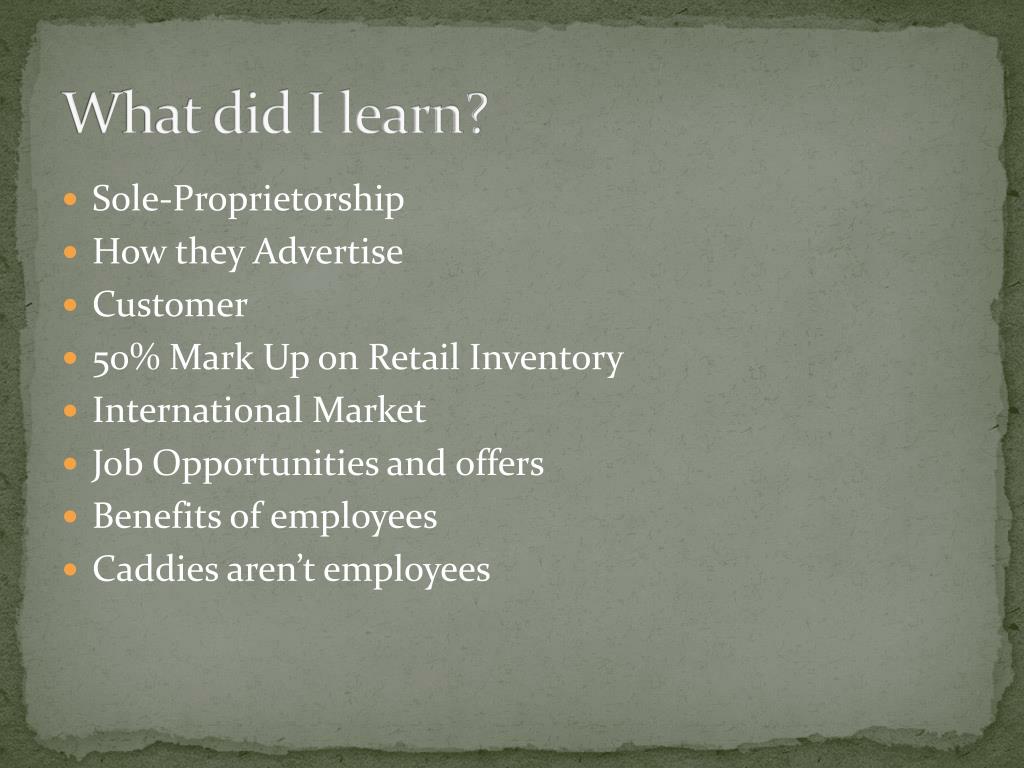 What did I learn?

- Sole-Proprietorship
- How they Advertise
- Customer
- 50% Mark Up on Retail Inventory
- International Market
- Job Opportunities and offers
- Benefits of employees
- Caddies aren't employees